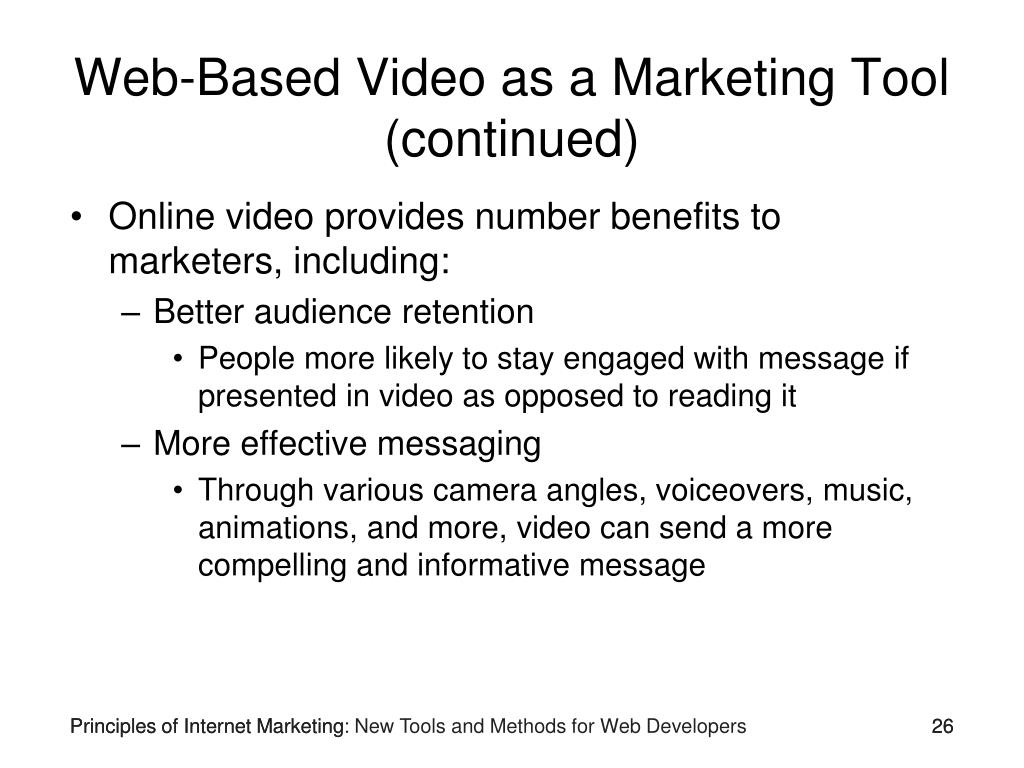 Web-Based Video as a Marketing Tool (continued)

• Online video provides number benefits to marketers, including:
– Better audience retention
• People more likely to stay engaged with message if presented in video as opposed to reading it
– More effective messaging
• Through various camera angles, voiceovers, music, animations, and more, video can send a more compelling and informative message

Principles of Internet Marketing: New Tools and Methods for Web Developers

26